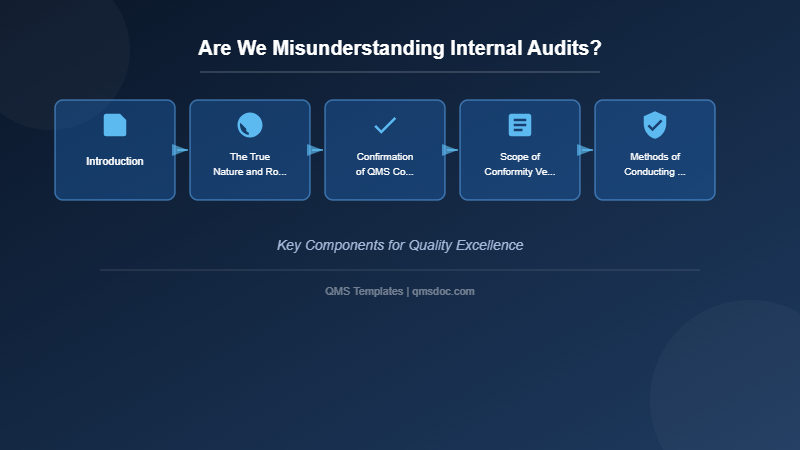 Are We Misunderstanding Internal Audits?

Introduction

The True Nature and Ro...

Confirmation of QMS Co...

Scope of Conformity Ve...

Methods of Conducting ...

Key Components for Quality Excellence

QMS Templates | qmsdoc.com